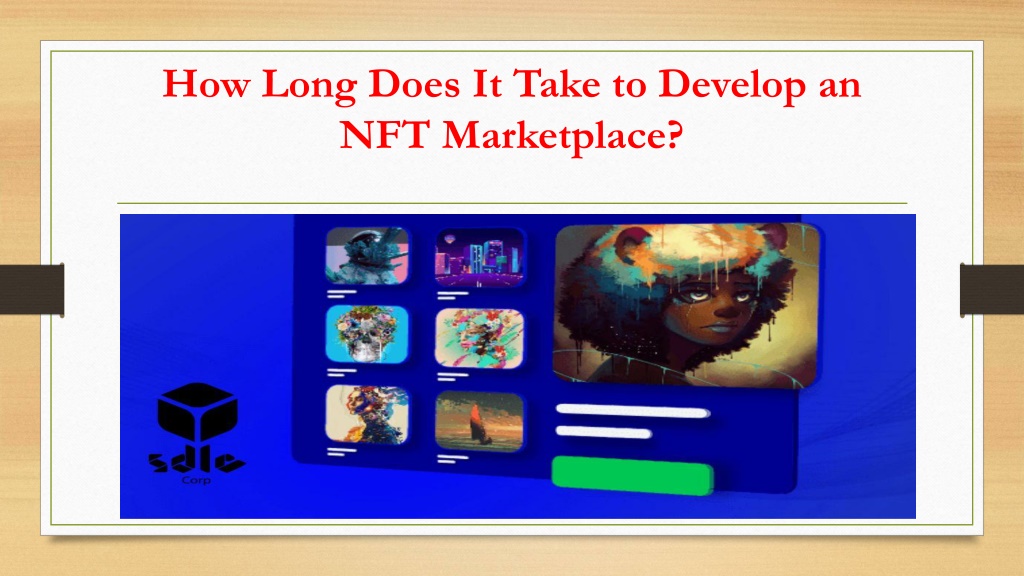 How Long Does It Take to Develop an NFT Marketplace?

sdlc
Corp